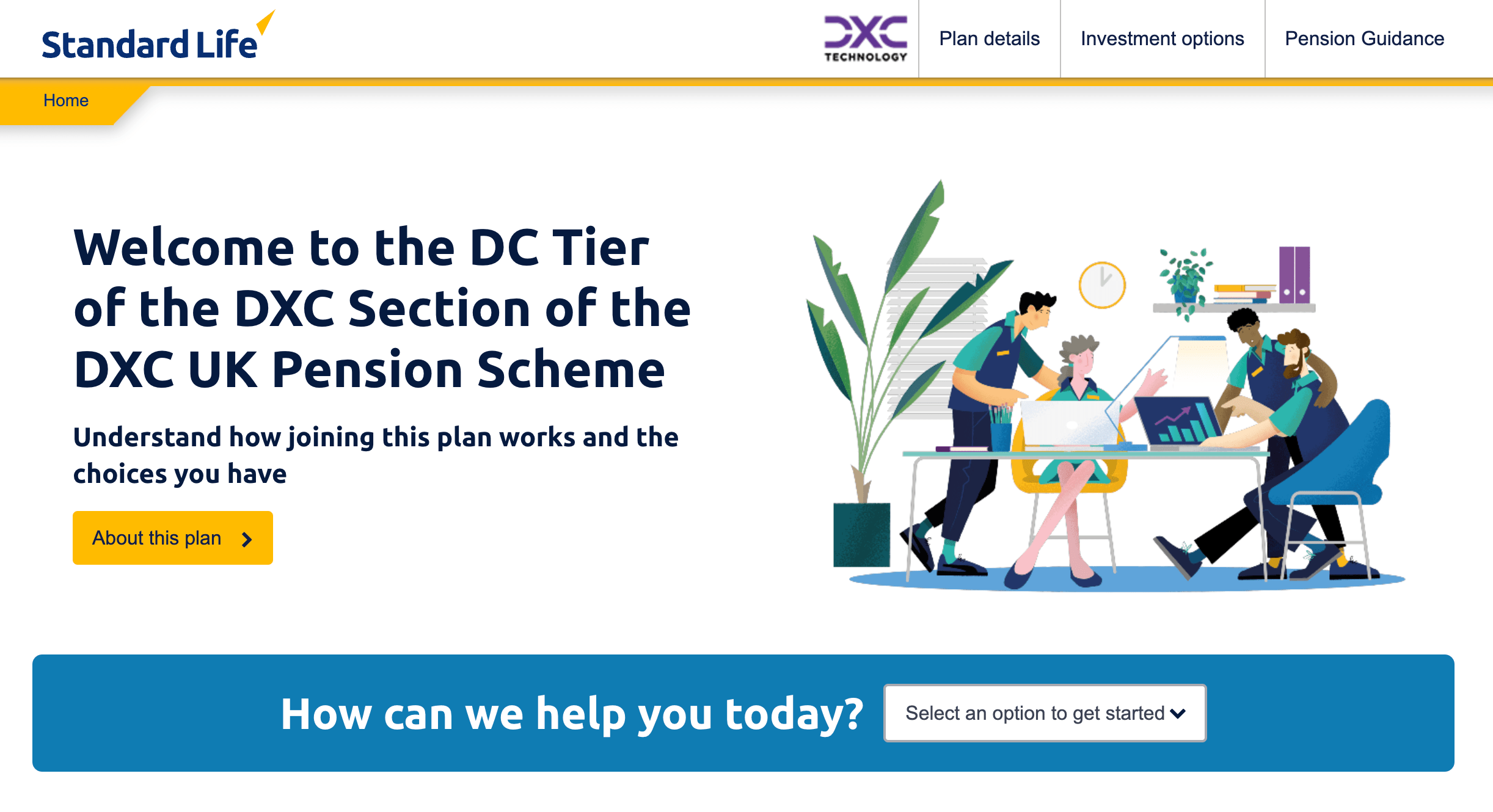 Standard Life

DXC TECHNOLOGY

Plan details

Investment options

Pension Guidance

Home

Welcome to the DC Tier of the DXC Section of the DXC UK Pension Scheme

Understand how joining this plan works and the choices you have

About this plan

How can we help you today?

Select an option to get started